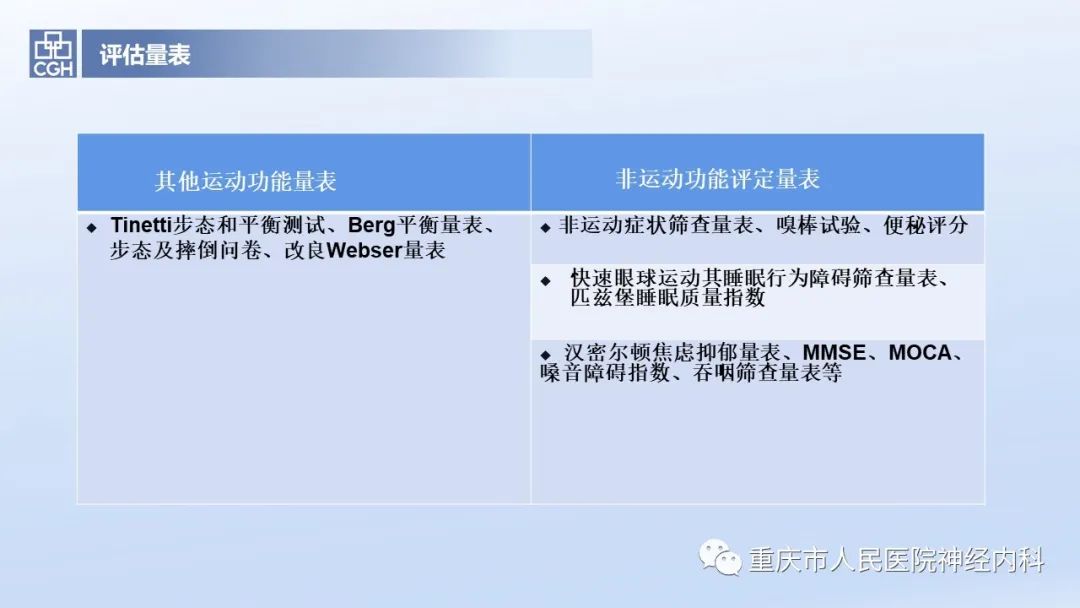 CGH

评估量表

| 其他运动功能量表 | 非运动功能评定量表 |
|---|---|
| ◆ Tinetti步态和平衡测试、Berg平衡量表、步态及摔倒问卷、改良Webser量表 | ◆ 非运动症状筛查量表、嗅棒试验、便秘评分 |
| | ◆ 快速眼球运动其睡眠行为障碍筛查量表、匹兹堡睡眠质量指数 |
| | ◆ 汉密尔顿焦虑抑郁量表、MMSE、MOCA、噪音障碍指数、吞咽筛查量表等 |

重庆市人民医院神经内科